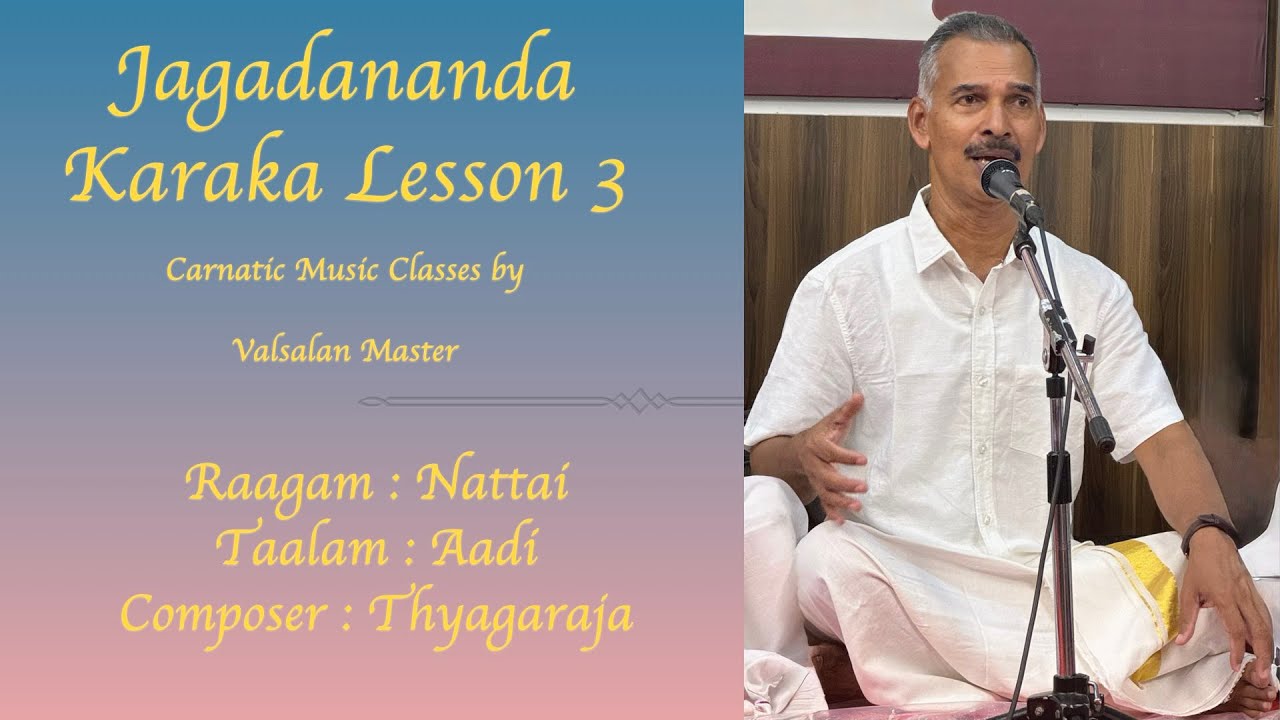 Jagadananda Karaka Lesson 3

Carnatic Music Classes by

Valsalan Master

Raagam : Nattai
Taalam : Aadi
Composer : Thyagaraja